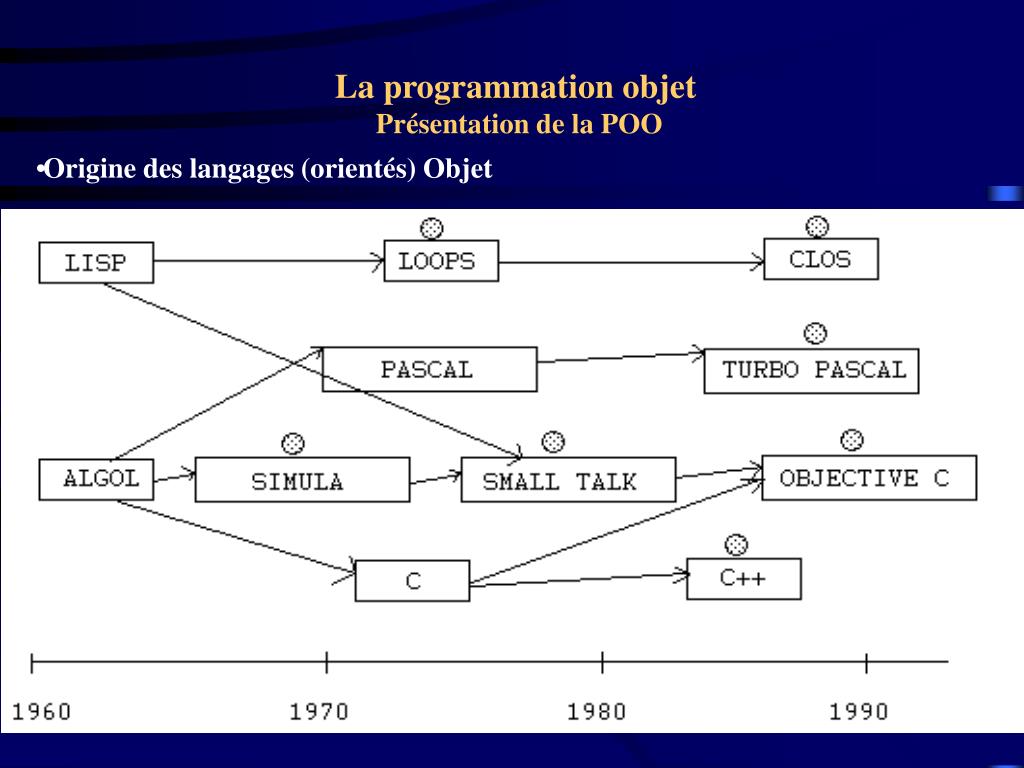 La programmation objet
Présentation de la POO

•Origine des langages (orientés) Objet

LISP
LOOPS
CLOS
PASCAL
TURBO PASCAL
ALGOL
SIMULA
SMALL TALK
OBJECTIVE C
C
C++

1960
1970
1980
1990